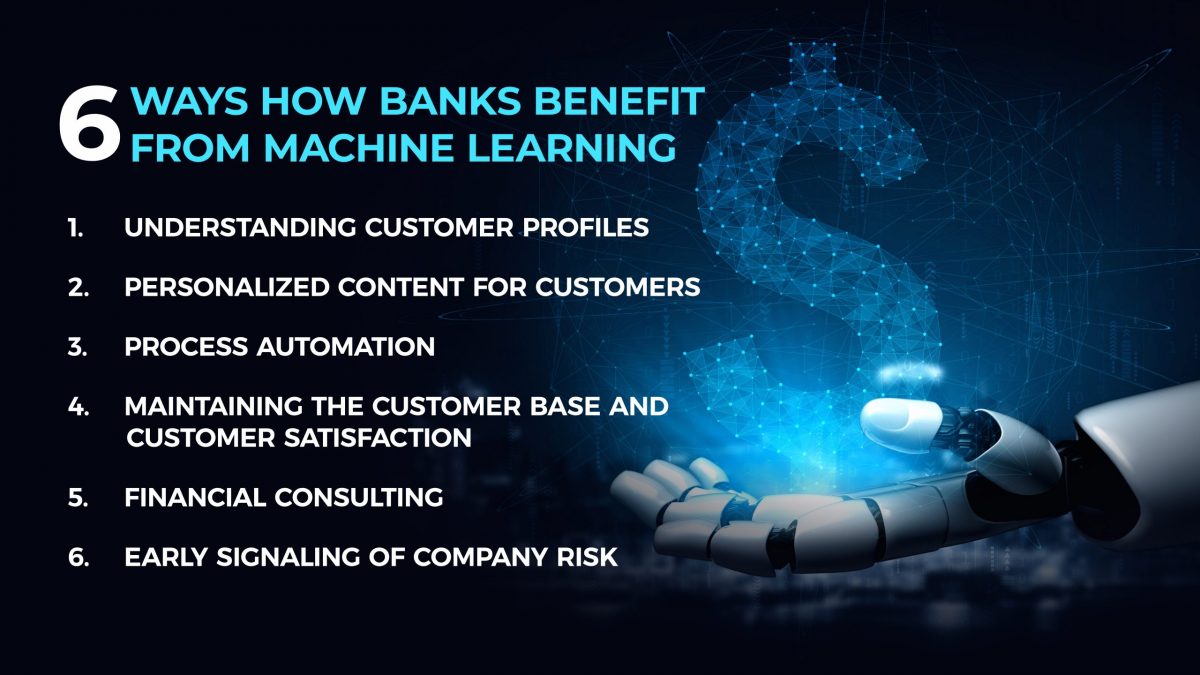 6 WAYS HOW BANKS BENEFIT FROM MACHINE LEARNING

1. UNDERSTANDING CUSTOMER PROFILES

2. PERSONALIZED CONTENT FOR CUSTOMERS

3. PROCESS AUTOMATION

4. MAINTAINING THE CUSTOMER BASE AND CUSTOMER SATISFACTION

5. FINANCIAL CONSULTING

6. EARLY SIGNALING OF COMPANY RISK